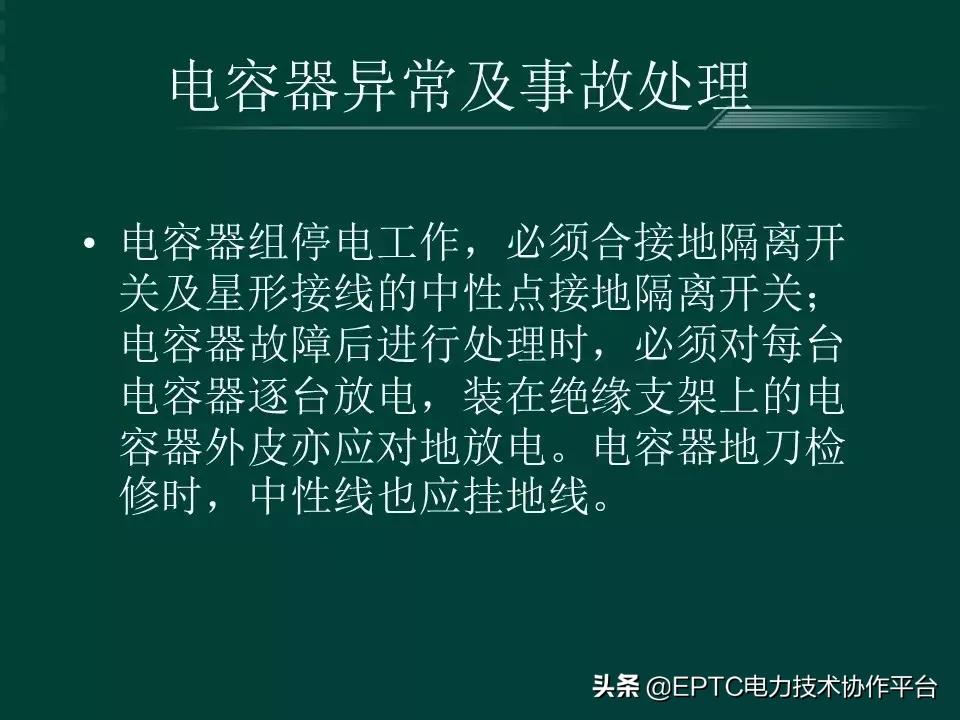 电容器异常及事故处理

• 电容器组停电工作，必须合接地隔离开关及星形接线的中性点接地隔离开关；电容器故障后进行处理时，必须对每台电容器逐台放电，装在绝缘支架上的电容器外皮亦应对地放电。电容器地刀检修时，中性线也应挂地线。

头条 @EPTC电力技术协作平台